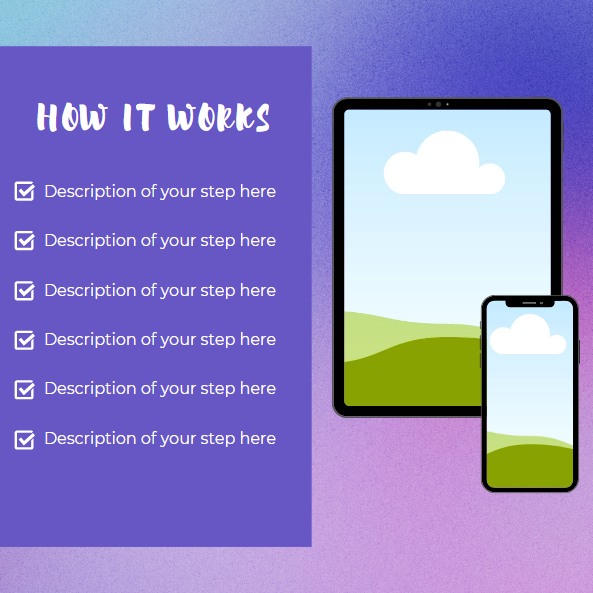 HOW IT WORKS

Description of your step here

Description of your step here

Description of your step here

Description of your step here

Description of your step here

Description of your step here